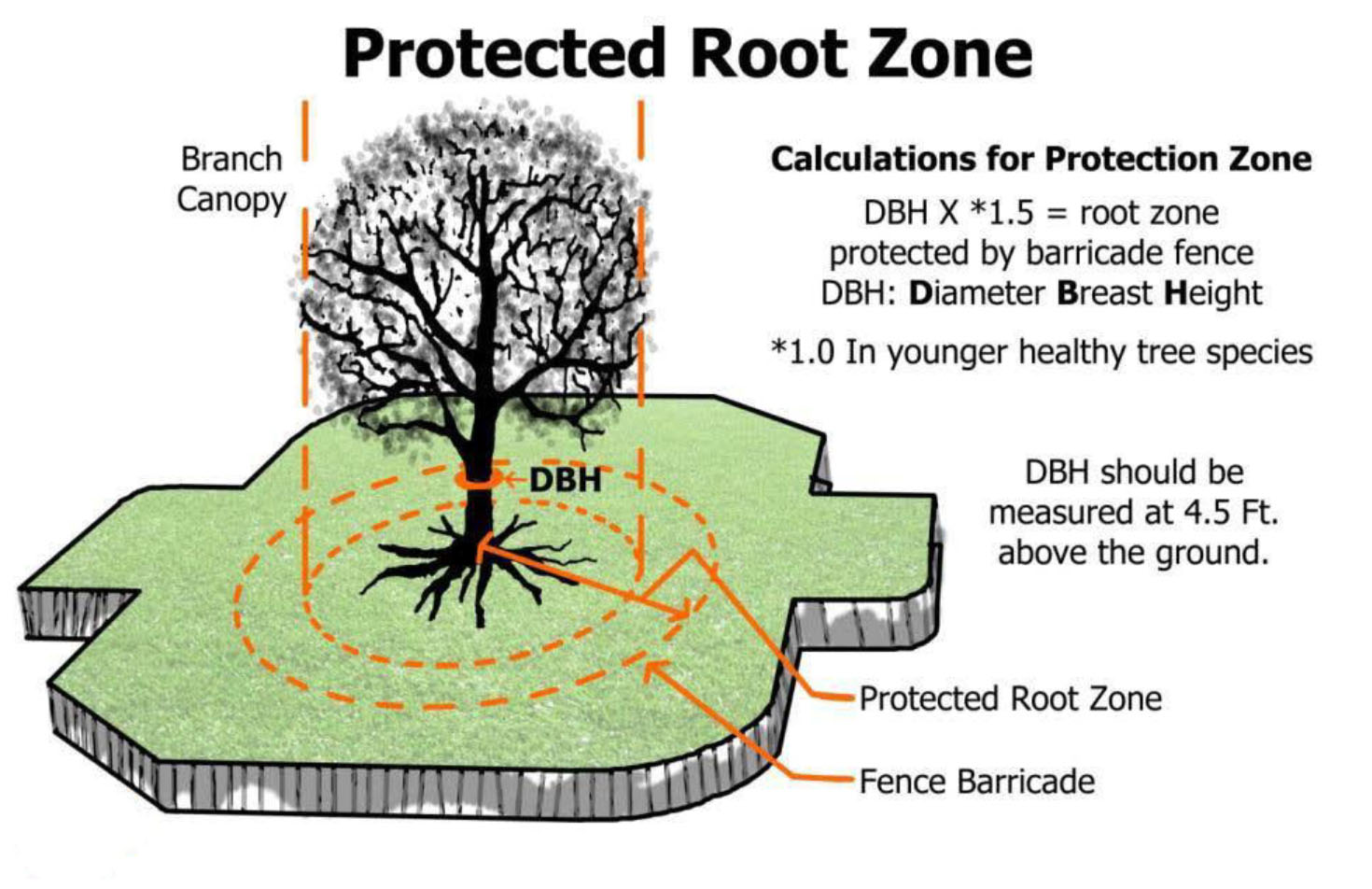 Protected Root Zone

Branch Canopy

Calculations for Protection Zone

DBH X *1.5 = root zone protected by barricade fence

DBH: Diameter Breast Height

*1.0 In younger healthy tree species

DBH

DBH should be measured at 4.5 Ft. above the ground.

Protected Root Zone

Fence Barricade